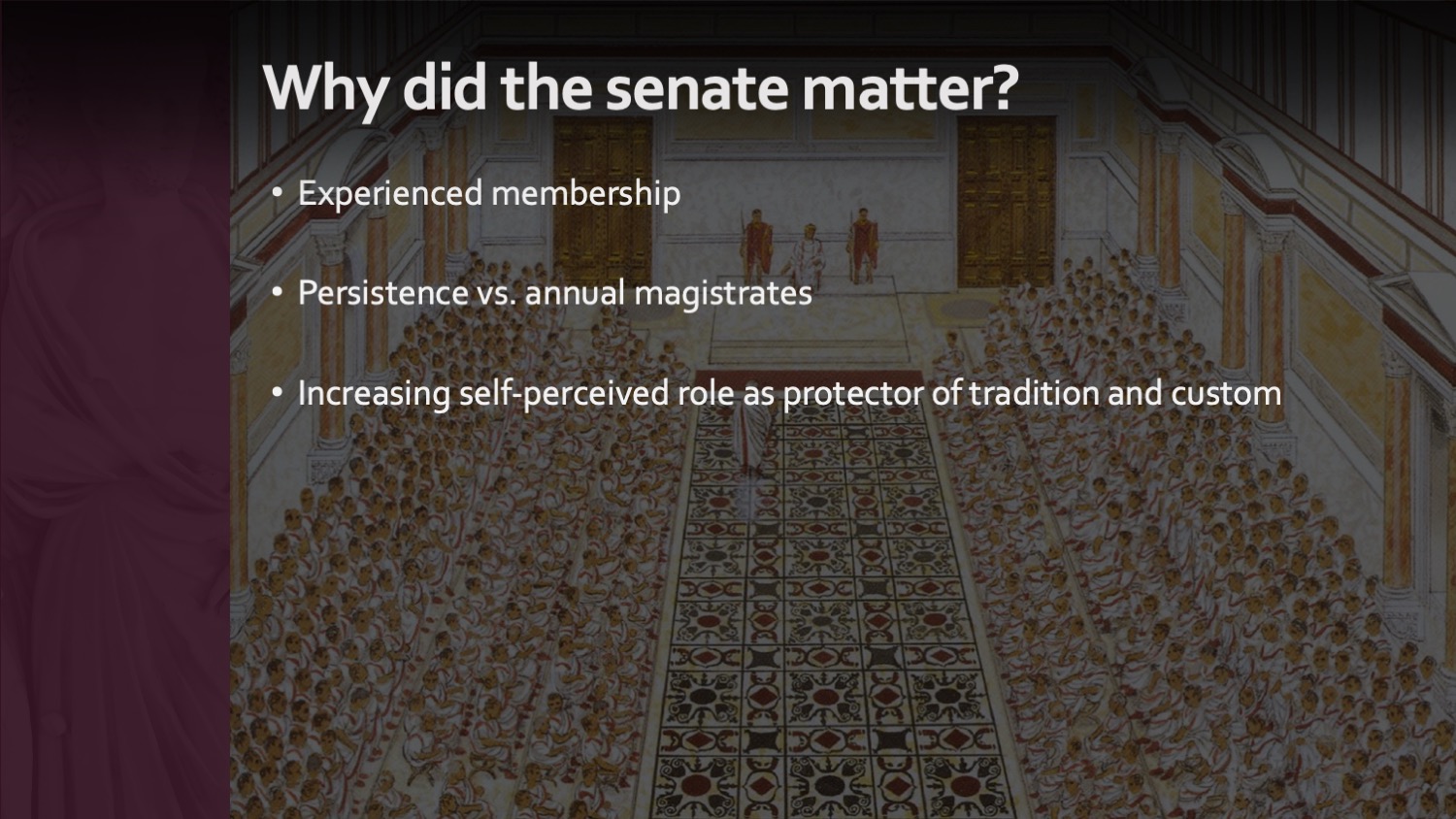 Why did the senate matter?

• Experienced membership

• Persistence vs. annual magistrates

• Increasing self-perceived role as protector of tradition and custom